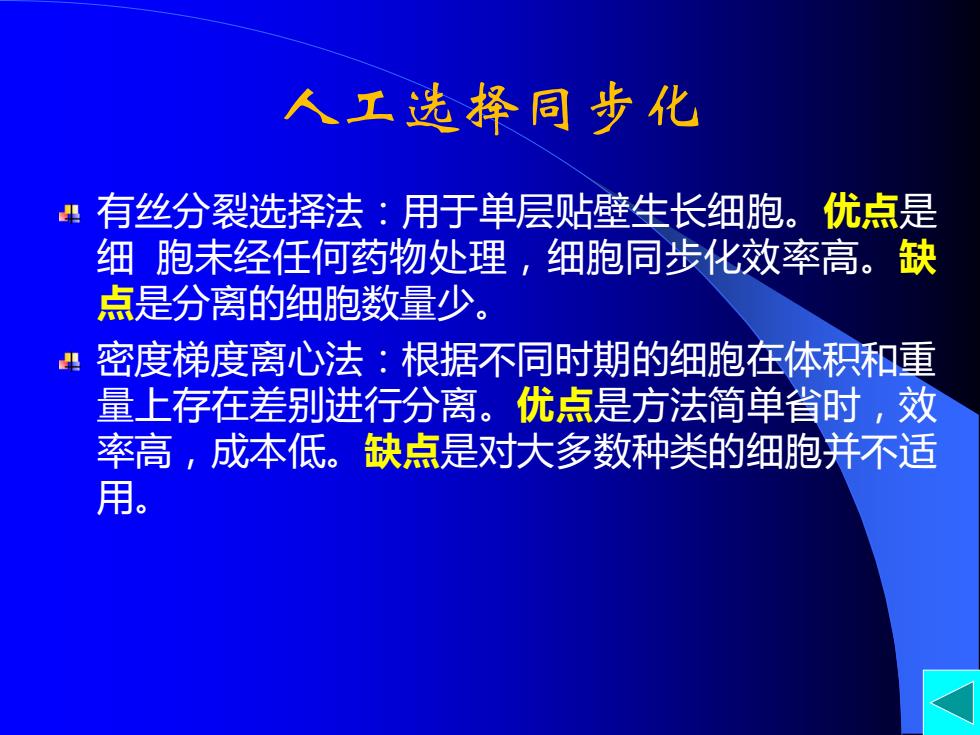 人工选择同步化

有丝分裂选择法：用于单层贴壁生长细胞。优点是细 胞未经任何药物处理，细胞同步化效率高。缺点是分离的细胞数量少。

密度梯度离心法：根据不同时期的细胞在体积和重量上存在差别进行分离。优点是方法简单省时，效率高，成本低。缺点是对大多数种类的细胞并不适用。